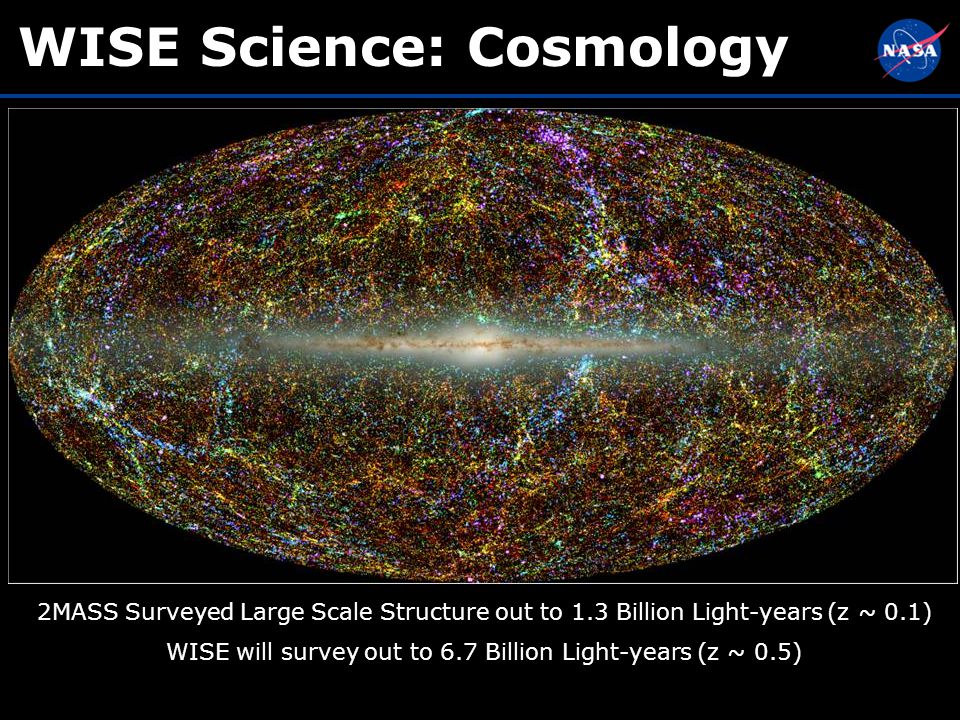 WISE Science: Cosmology

NASA

2MASS Surveyed Large Scale Structure out to 1.3 Billion Light-years (z ~ 0.1)

WISE will survey out to 6.7 Billion Light-years (z ~ 0.5)